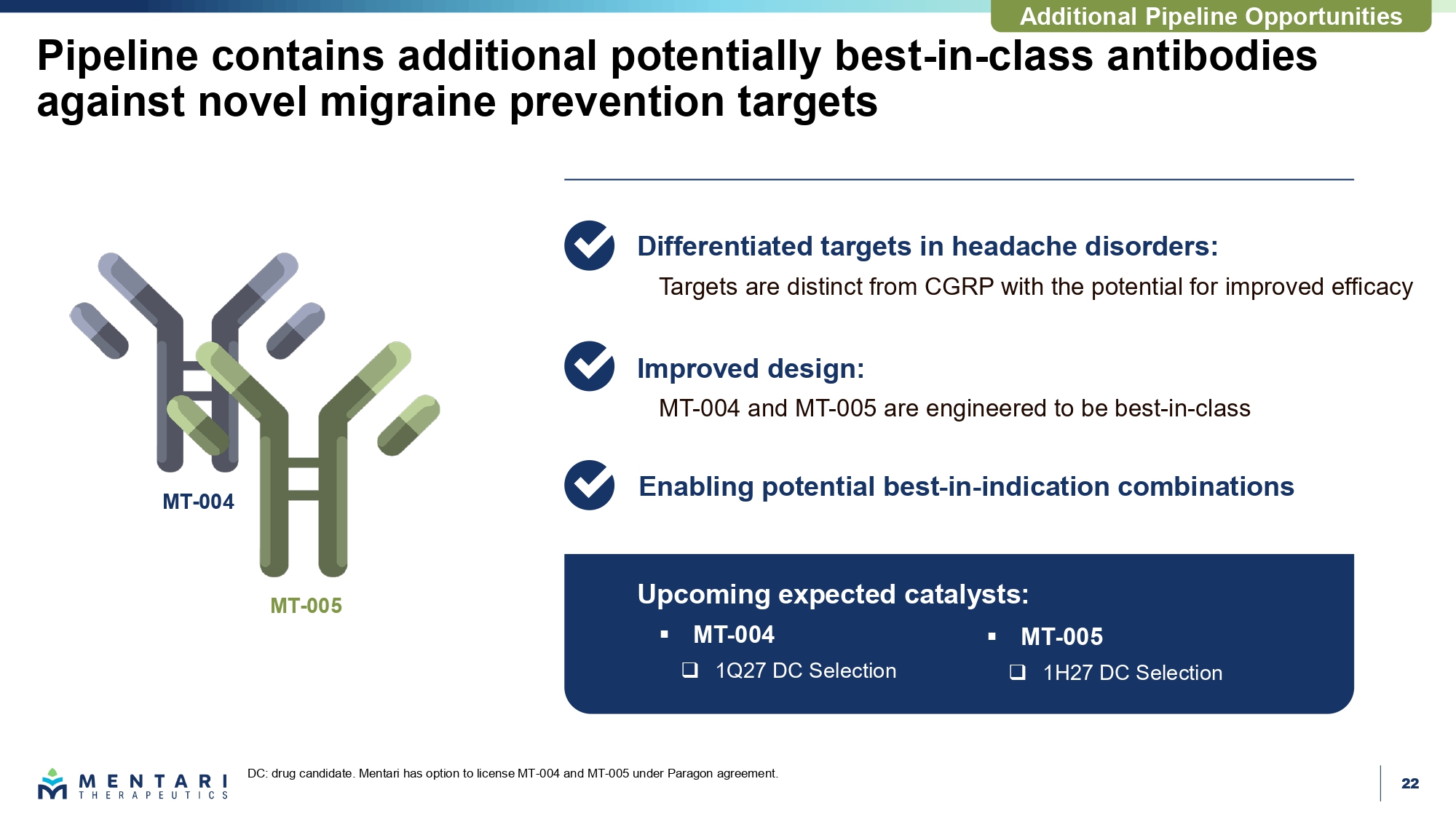 Additional Pipeline Opportunities

Pipeline contains additional potentially best-in-class antibodies against novel migraine prevention targets

MT-004

MT-005

Differentiated targets in headache disorders:

Targets are distinct from CGRP with the potential for improved efficacy

Improved design:

MT-004 and MT-005 are engineered to be best-in-class

Enabling potential best-in-indication combinations

Upcoming expected catalysts:

▪ MT-004
❑ 1Q27 DC Selection

▪ MT-005
❑ 1H27 DC Selection

MENTARI THERAPEUTICS

DC: drug candidate. Mentari has option to license MT-004 and MT-005 under Paragon agreement.

22